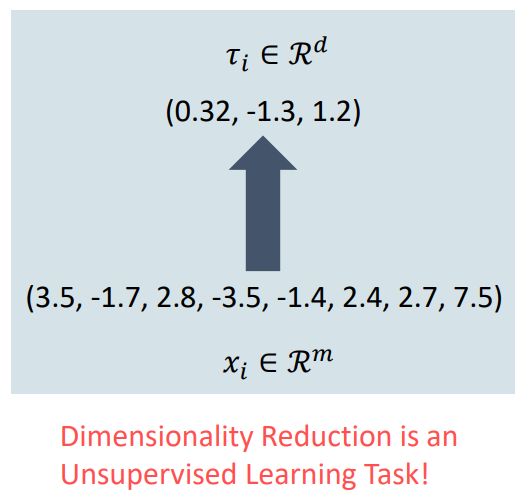 $\tau_i \in \mathcal{R}^d$

(0.32, -1.3, 1.2)

(3.5, -1.7, 2.8, -3.5, -1.4, 2.4, 2.7, 7.5)

$x_i \in \mathcal{R}^m$

Dimensionality Reduction is an Unsupervised Learning Task!